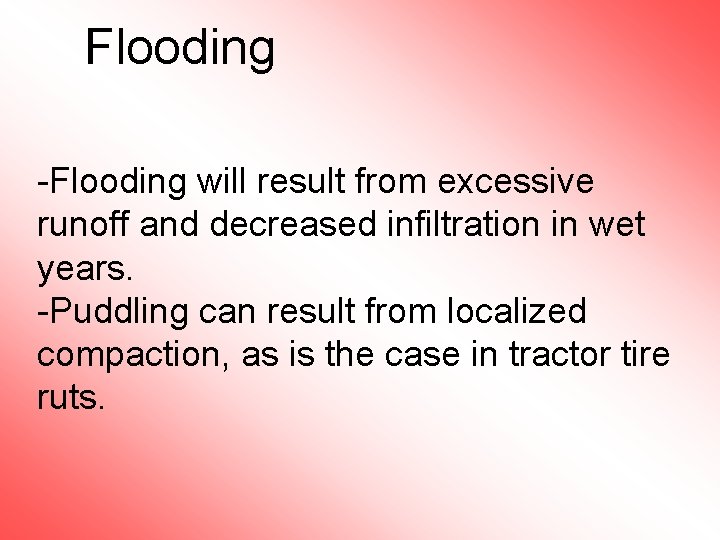 Flooding

-Flooding will result from excessive runoff and decreased infiltration in wet years.
-Puddling can result from localized compaction, as is the case in tractor tire ruts.